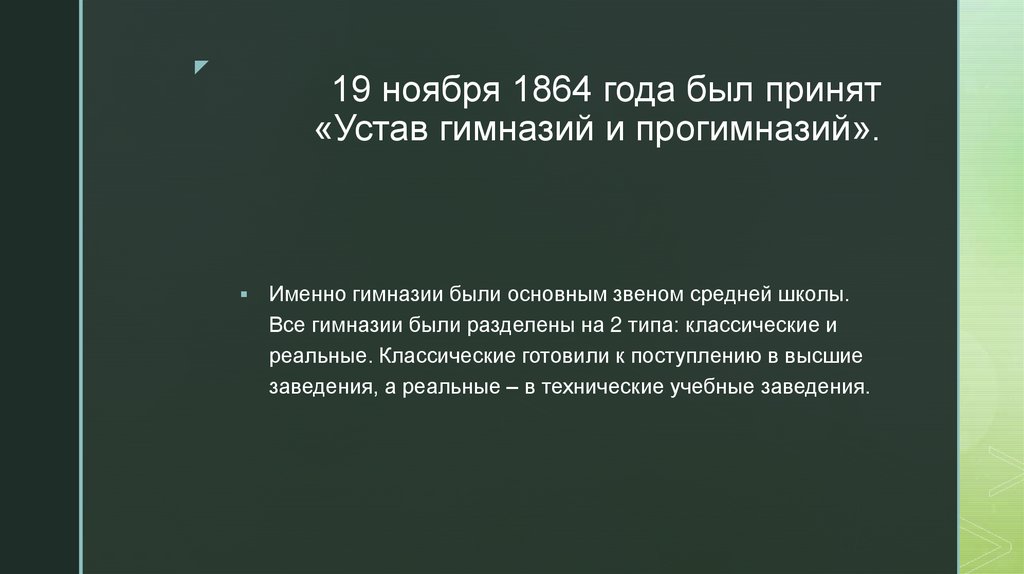 19 ноября 1864 года был принят «Устав гимназий и прогимназий».

Именно гимназии были основным звеном средней школы. Все гимназии были разделены на 2 типа: классические и реальные. Классические готовили к поступлению в высшие заведения, а реальные – в технические учебные заведения.